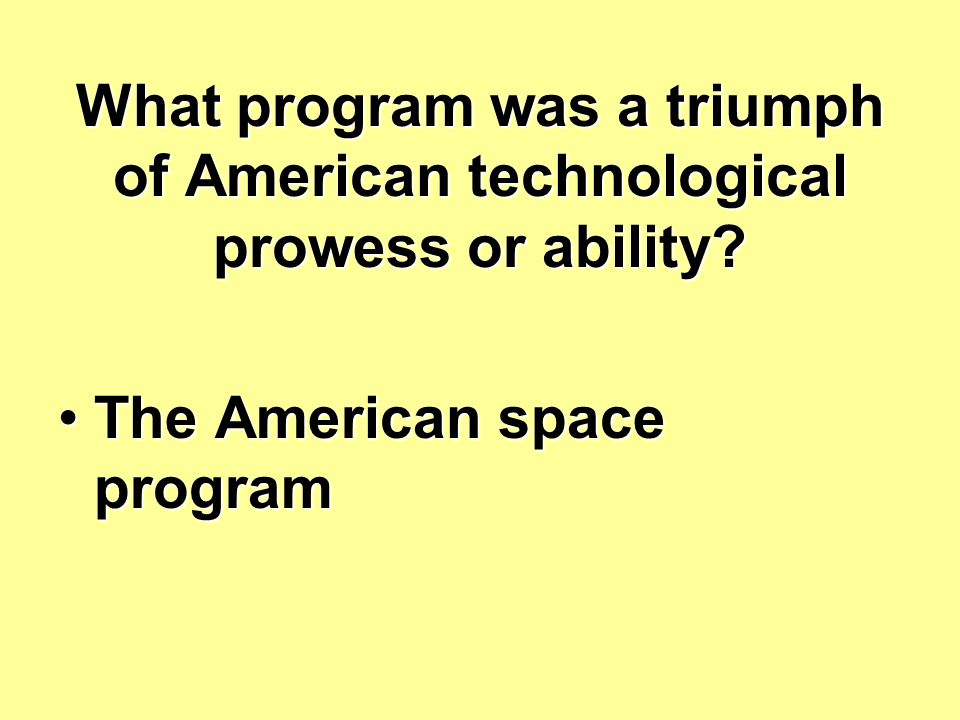 What program was a triumph of American technological prowess or ability?

• The American space program